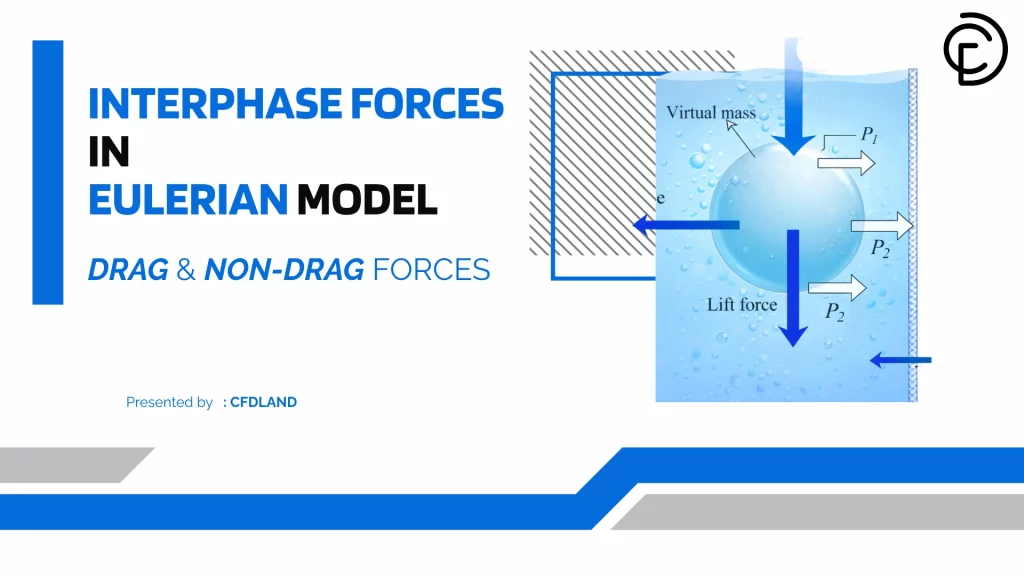 INTERPHASE FORCES
IN
EULERIAN MODEL

DRAG & NON-DRAG FORCES

Presented by : CFDLAND

Virtual mass
$P_1$
e
$P_2$
Lift force
$P_2$